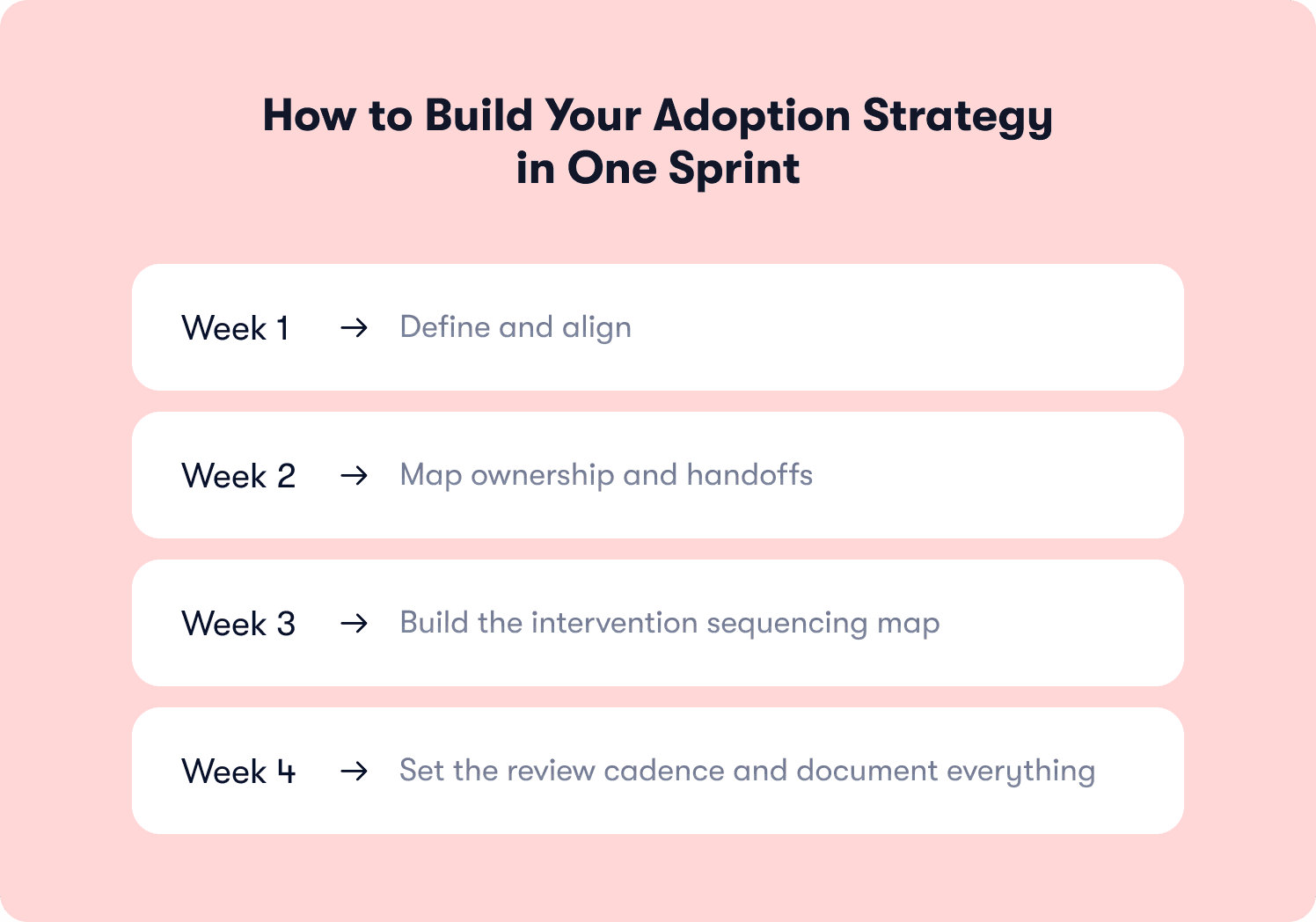 How to Build Your Adoption Strategy in One Sprint

Week 1 → Define and align

Week 2 → Map ownership and handoffs

Week 3 → Build the intervention sequencing map

Week 4 → Set the review cadence and document everything